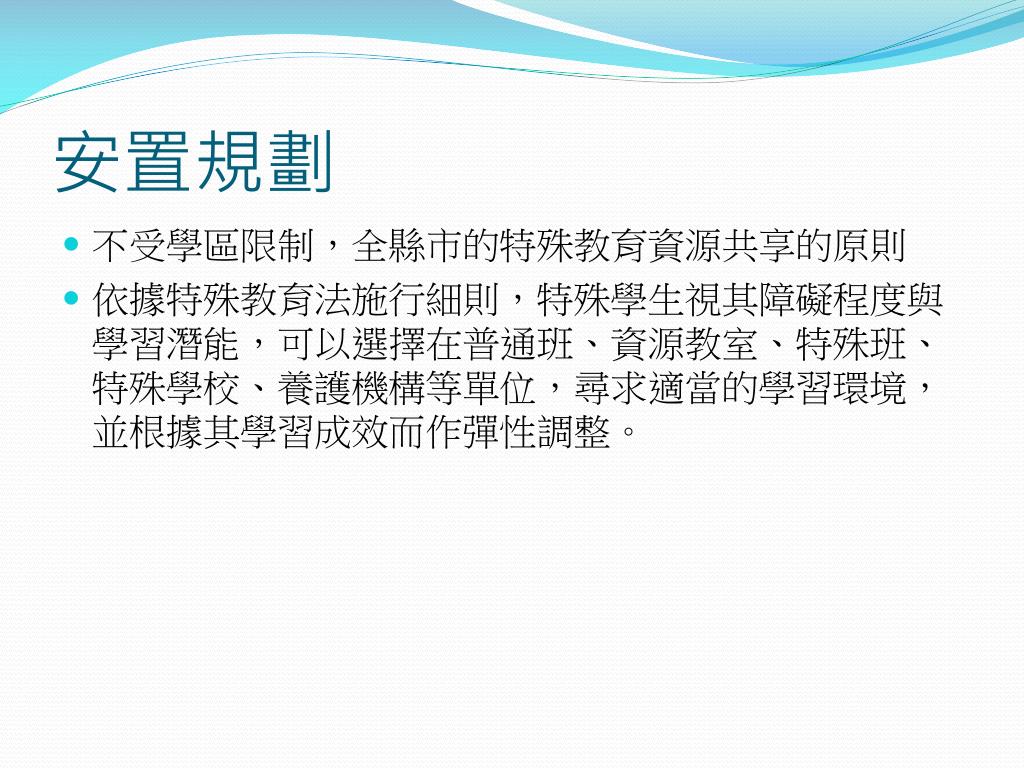 安置規劃

不受學區限制，全縣市的特殊教育資源共享的原則

依據特殊教育法施行細則，特殊學生視其障礙程度與學習潛能，可以選擇在普通班、資源教室、特殊班、特殊學校、養護機構等單位，尋求適當的學習環境，並根據其學習成效而作彈性調整。